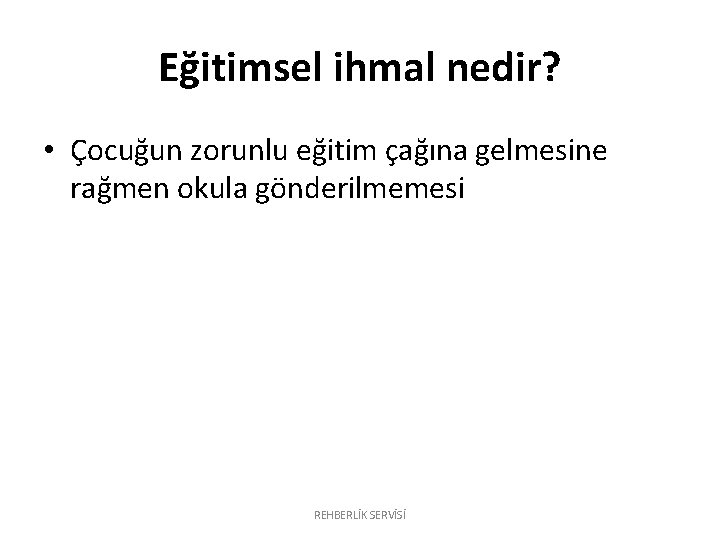 Eğitimsel ihmal nedir?

• Çocuğun zorunlu eğitim çağına gelmesine rağmen okula gönderilmemesi

REHBERLİK SERVİSİ